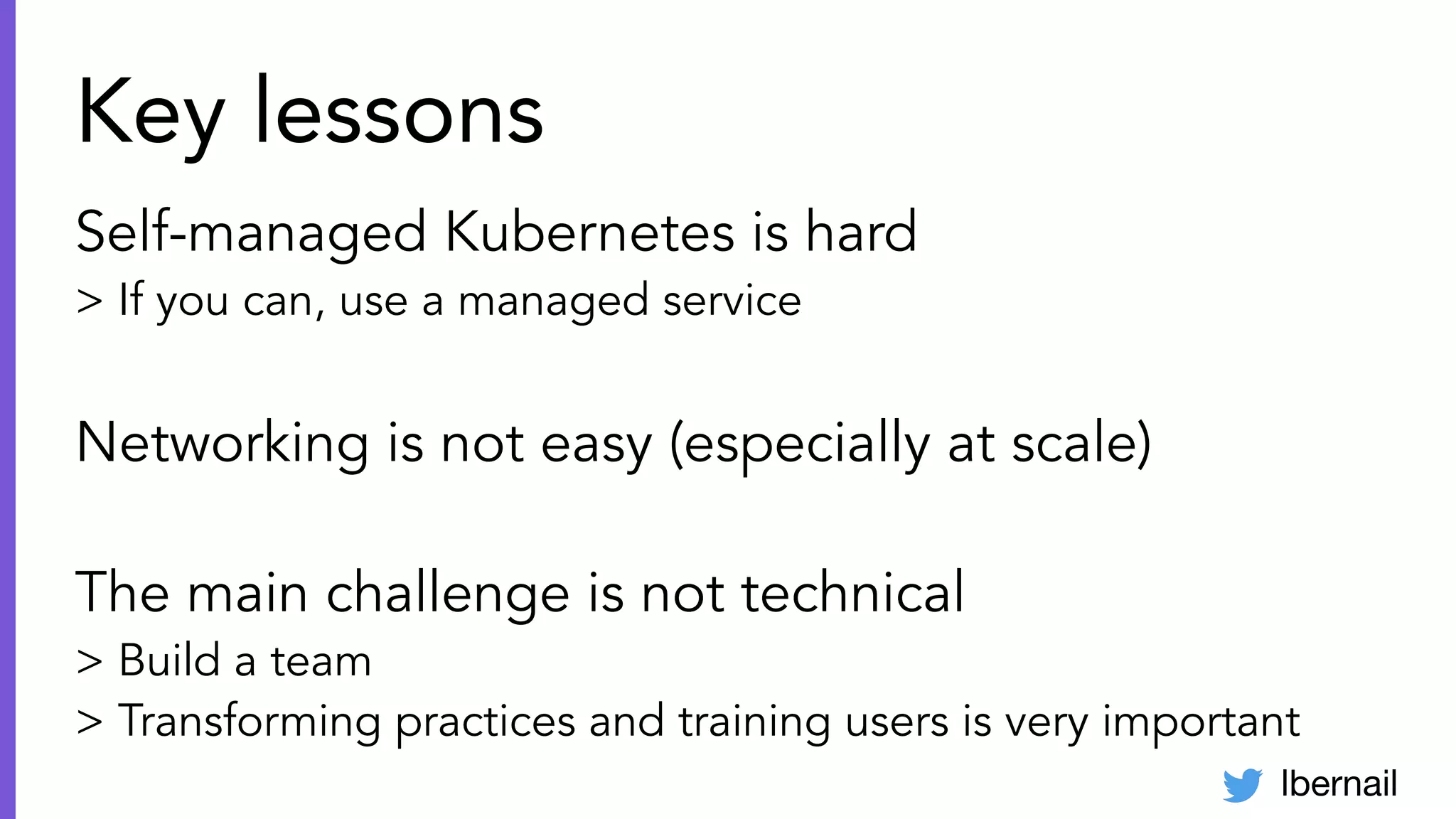 Key lessons

Self-managed Kubernetes is hard
> If you can, use a managed service

Networking is not easy (especially at scale)

The main challenge is not technical
> Build a team
> Transforming practices and training users is very important

lbernail